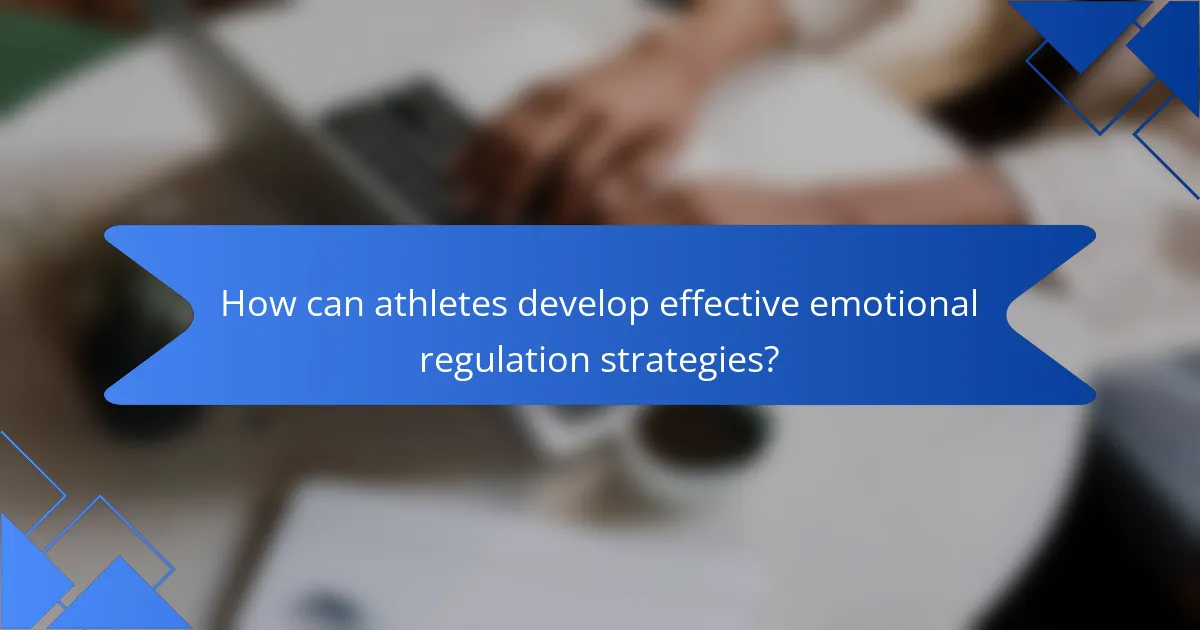 How can athletes develop effective emotional regulation strategies?